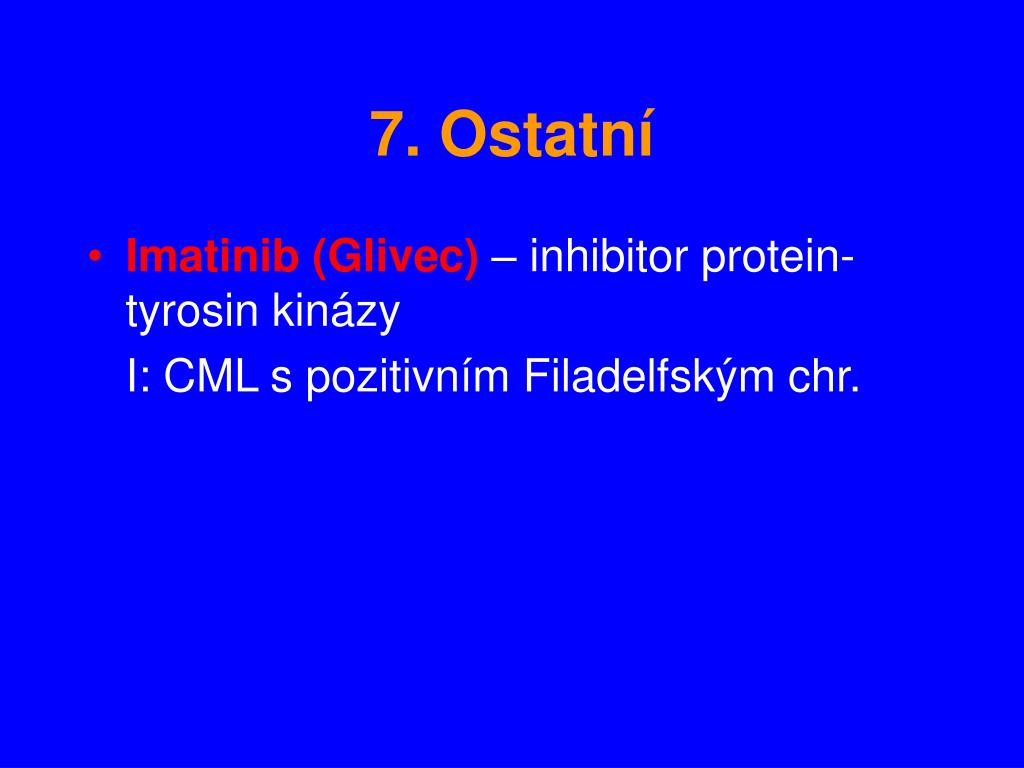 7. Ostatní

• Imatinib (Glivec) – inhibitor protein-tyrosin kinázy

I: CML s pozitivním Filadelfským chr.